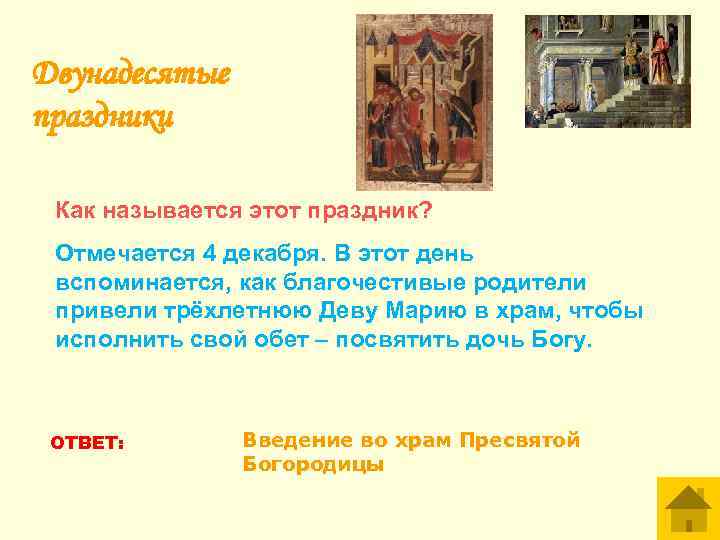 Двунадесятые праздники

Как называется этот праздник?

Отмечается 4 декабря. В этот день вспоминается, как благочестивые родители привели трёхлетнюю Деву Марию в храм, чтобы исполнить свой обет – посвятить дочь Богу.

ОТВЕТ:

Введение во храм Пресвятой Богородицы